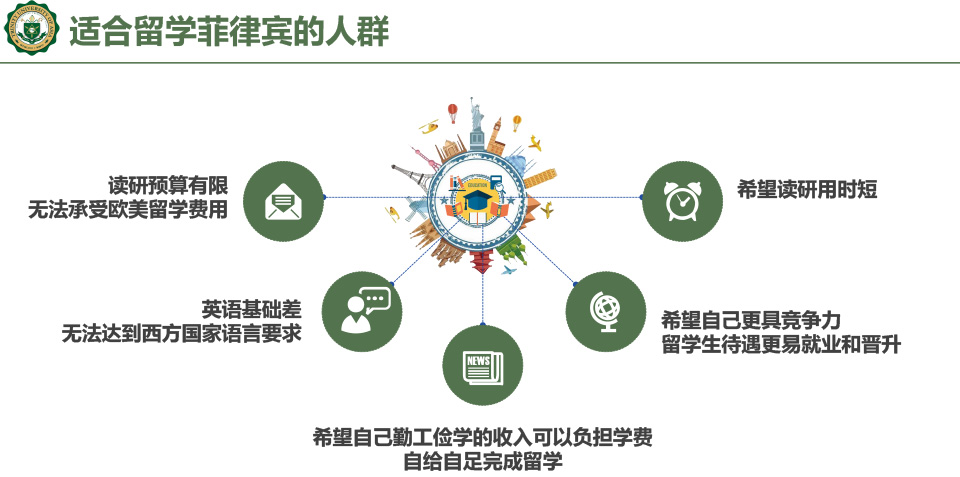 适合留学菲律宾的人群

读研预算有限
无法承受欧美留学费用

希望读研用时短

英语基础差
无法达到西方国家语言要求

希望自己更具竞争力
留学生待遇更易就业和晋升

NEWS

希望自己勤工俭学的收入可以负担学费
自给自足完成留学